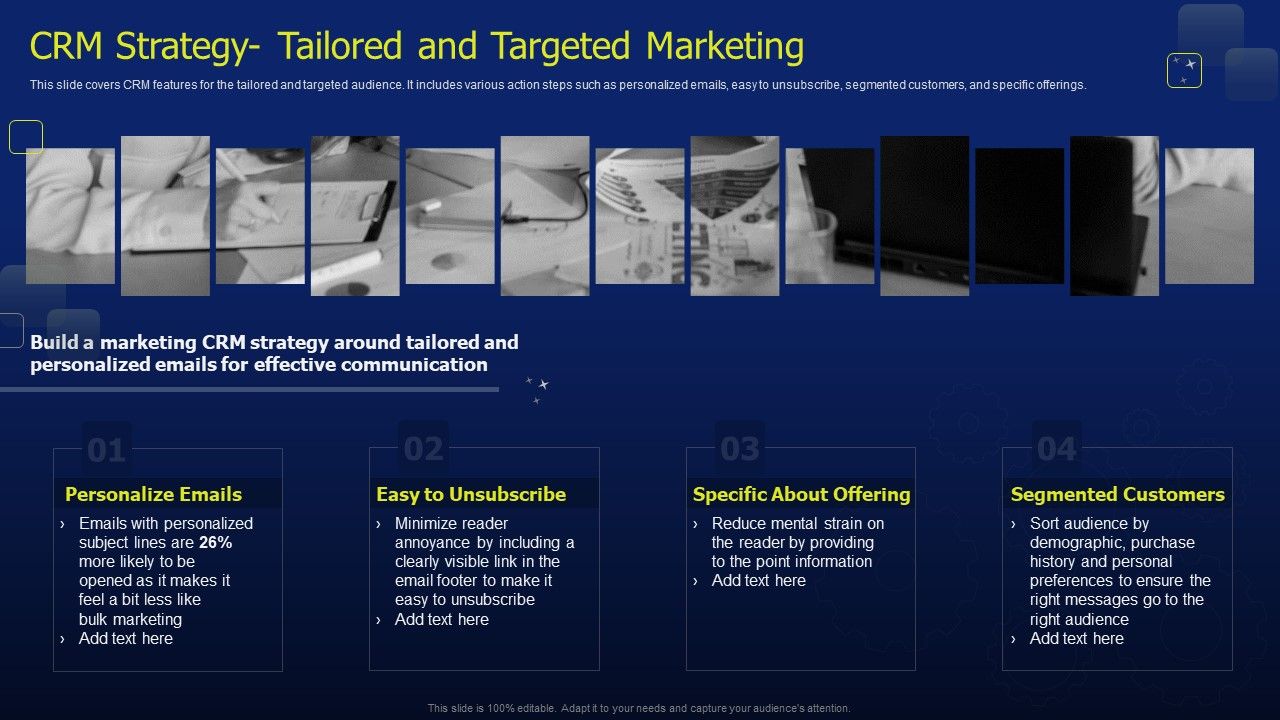 CRM Strategy- Tailored and Targeted Marketing

This slide covers CRM features for the tailored and targeted audience. It includes various action steps such as personalized emails, easy to unsubscribe, segmented customers, and specific offerings.

Build a marketing CRM strategy around tailored and personalized emails for effective communication

01

Personalize Emails

› Emails with personalized subject lines are 26% more likely to be opened as it makes it feel a bit less like bulk marketing
› Add text here

02

Easy to Unsubscribe

› Minimize reader annoyance by including a clearly visible link in the email footer to make it easy to unsubscribe
› Add text here

03

Specific About Offering

› Reduce mental strain on the reader by providing to the point information
› Add text here

04

Segmented Customers

› Sort audience by demographic, purchase history and personal preferences to ensure the right messages go to the right audience
› Add text here

This slide is 100% editable. Adapt it to your needs and capture your audience's attention.